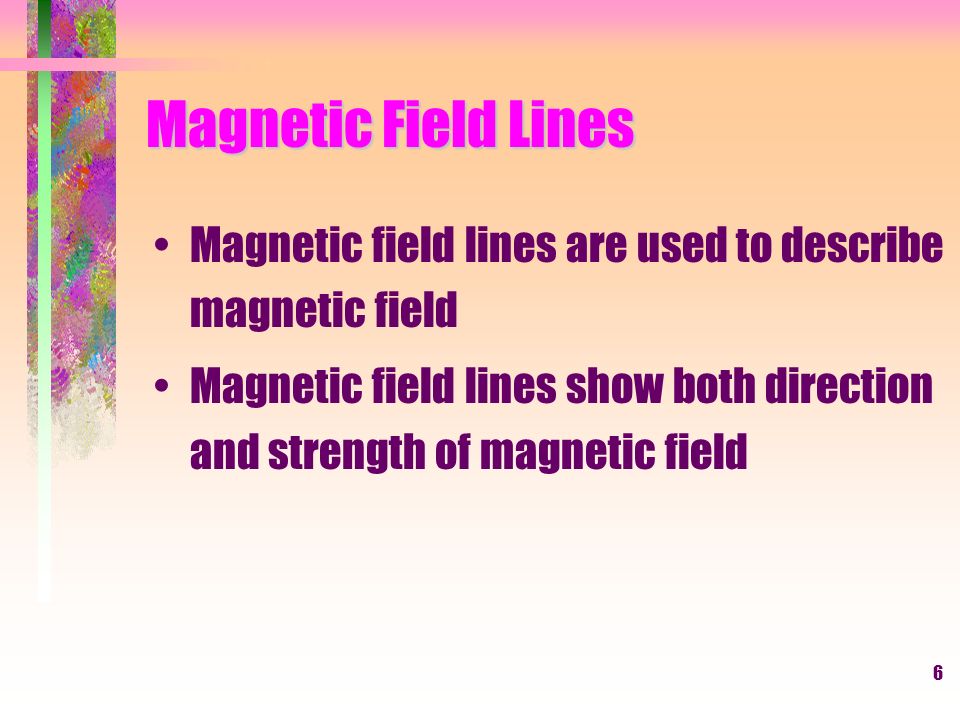 Magnetic Field Lines

• Magnetic field lines are used to describe magnetic field

• Magnetic field lines show both direction and strength of magnetic field

6